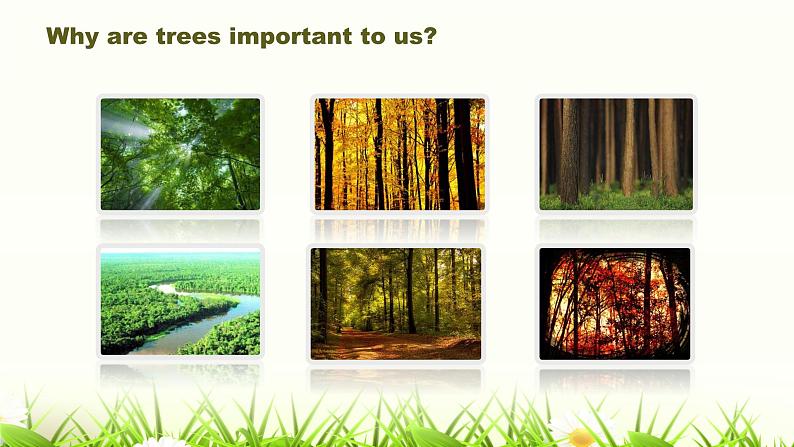 Why are trees important to us?